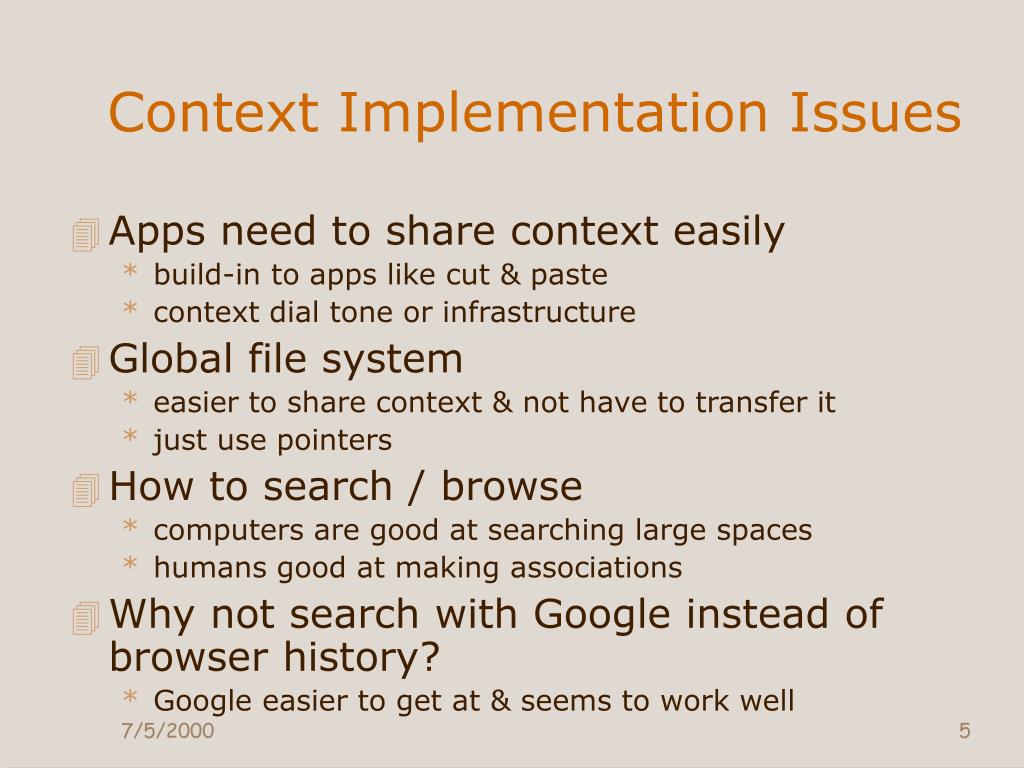 Context Implementation Issues

Apps need to share context easily
* build-in to apps like cut & paste
* context dial tone or infrastructure

Global file system
* easier to share context & not have to transfer it
* just use pointers

How to search / browse
* computers are good at searching large spaces
* humans good at making associations

Why not search with Google instead of browser history?
* Google easier to get at & seems to work well

7/5/2000

5